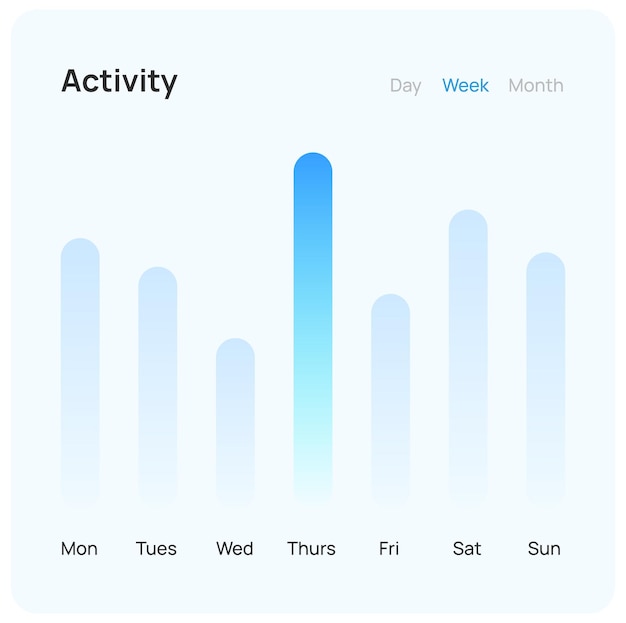 Activity

Day Week Month

Mon Tues Wed Thurs Fri Sat Sun